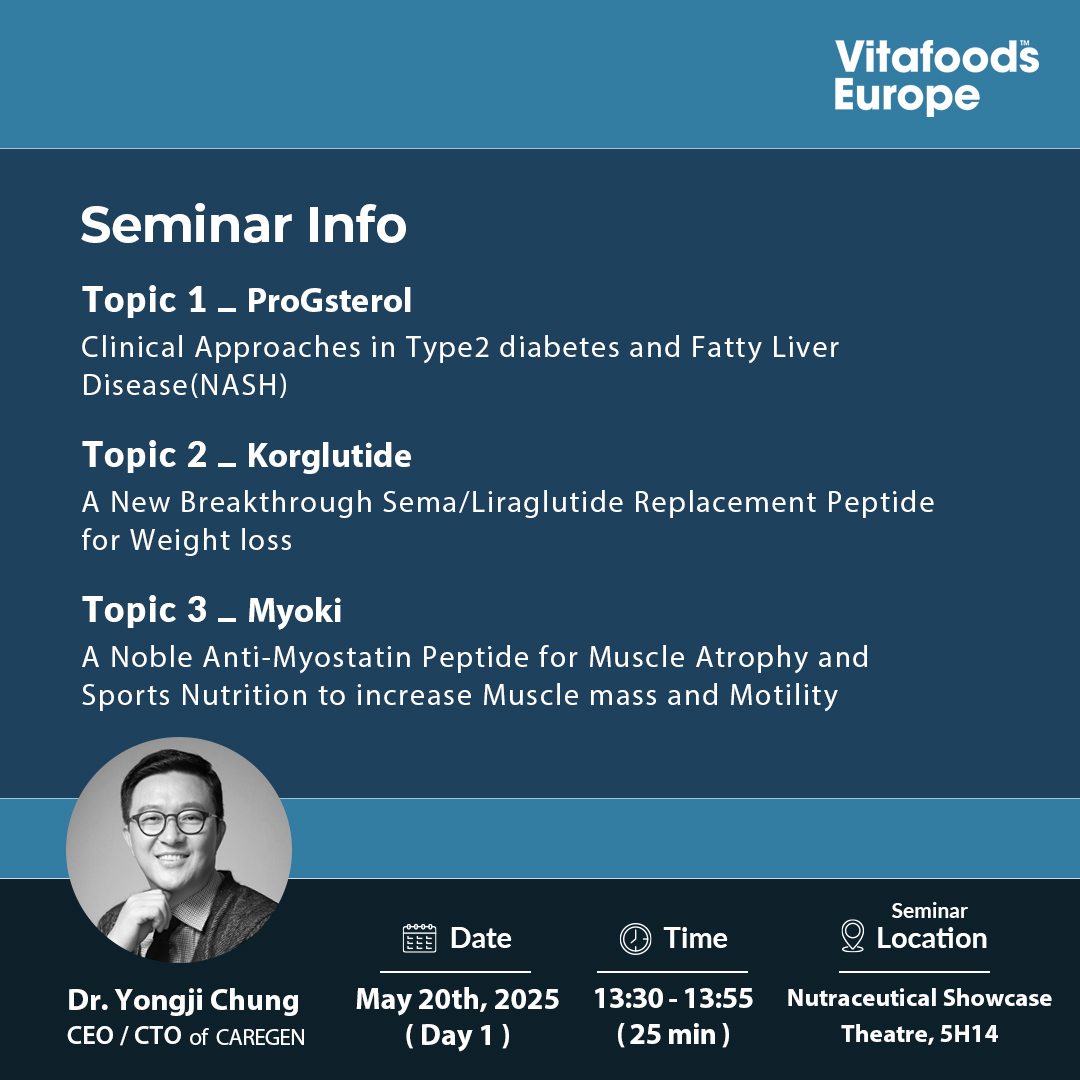 Vitafoods™ Europe

Seminar Info

Topic 1 _ ProGsterol
Clinical Approaches in Type2 diabetes and Fatty Liver Disease(NASH)

Topic 2 _ Korglutide
A New Breakthrough Sema/Liraglutide Replacement Peptide for Weight loss

Topic 3 _ Myoki
A Noble Anti-Myostatin Peptide for Muscle Atrophy and Sports Nutrition to increase Muscle mass and Motility

Dr. Yongji Chung
CEO / CTO of CAREGEN

Date
May 20th, 2025
( Day 1 )

Time
13:30 - 13:55
( 25 min )

Seminar Location
Nutraceutical Showcase Theatre, 5H14